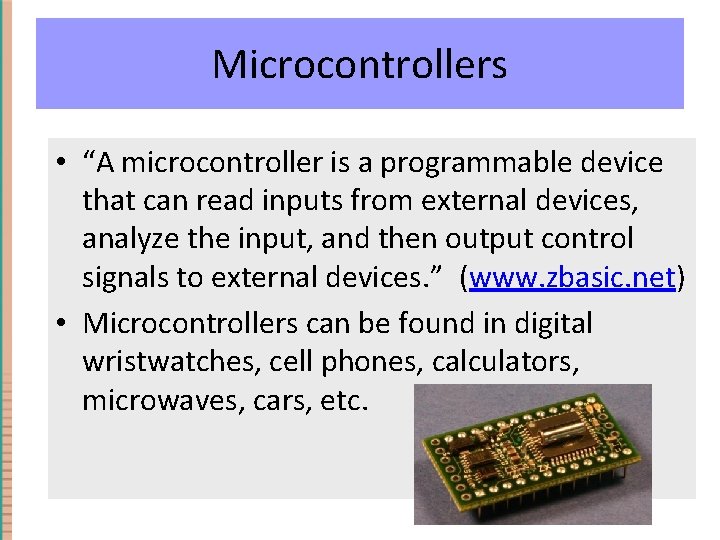 Microcontrollers

• “A microcontroller is a programmable device that can read inputs from external devices, analyze the input, and then output control signals to external devices.” (www.zbasic.net)

• Microcontrollers can be found in digital wristwatches, cell phones, calculators, microwaves, cars, etc.